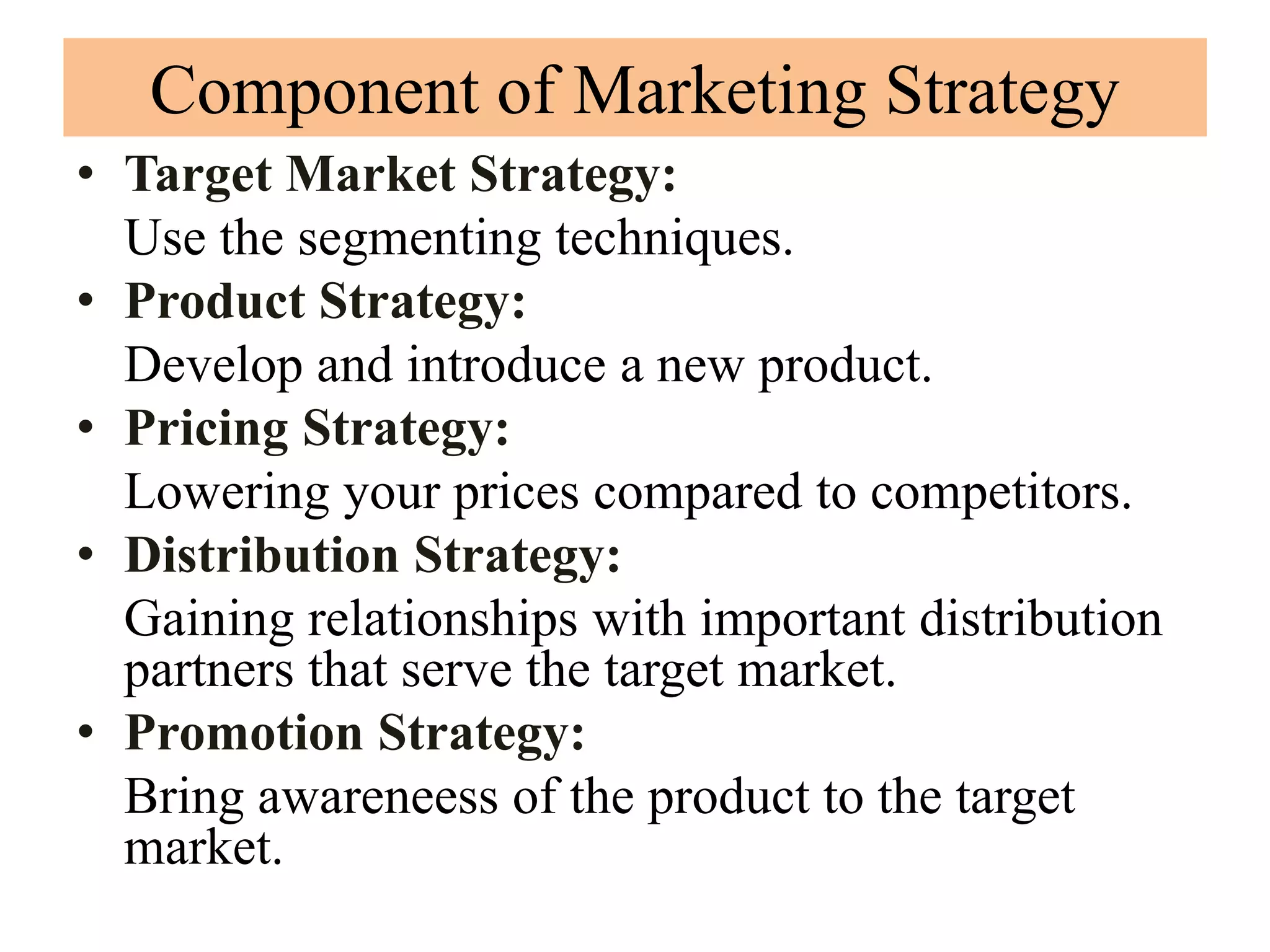 Component of Marketing Strategy

• Target Market Strategy:
Use the segmenting techniques.

• Product Strategy:
Develop and introduce a new product.

• Pricing Strategy:
Lowering your prices compared to competitors.

• Distribution Strategy:
Gaining relationships with important distribution partners that serve the target market.

• Promotion Strategy:
Bring awareneess of the product to the target market.